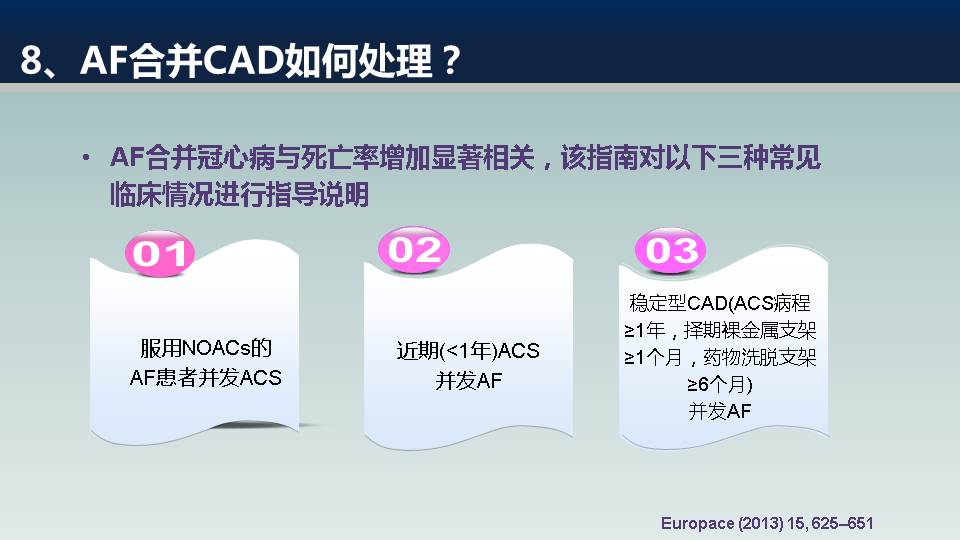 8、AF合并CAD如何处理？

• AF合并冠心病与死亡率增加显著相关，该指南对以下三种常见临床情况进行指导说明

01

服用NOACs的AF患者并发ACS

02

近期(<1年)ACS并发AF

03

稳定型CAD(ACS病程≥1年，择期裸金属支架≥1个月，药物洗脱支架≥6个月)并发AF

Europace (2013) 15, 625–651